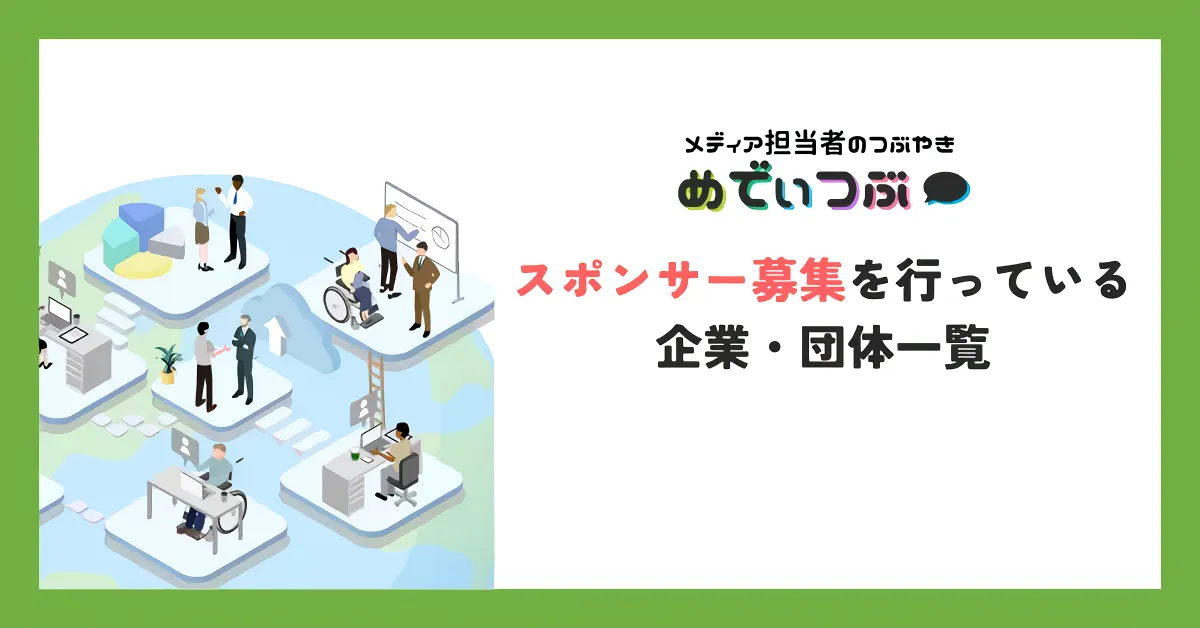 メディア担当者のつぶやき
めでぃつぶ

スポンサー募集を行っている
企業・団体一覧